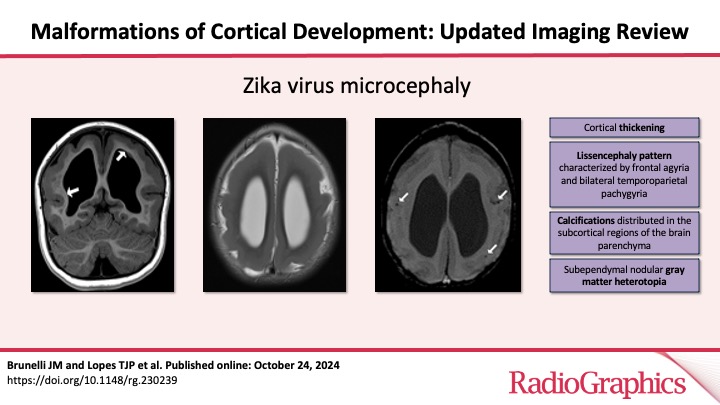 Malformations of Cortical Development: Updated Imaging Review

Zika virus microcephaly

Cortical thickening

Lissencephaly pattern characterized by frontal agyria and bilateral temporoparietal pachygyria

Calcifications distributed in the subcortical regions of the brain parenchyma

Subependymal nodular gray matter heterotopia

Brunelli JM and Lopes TJP et al. Published online: October 24, 2024
https://doi.org/10.1148/rg.230239

RadioGraphics